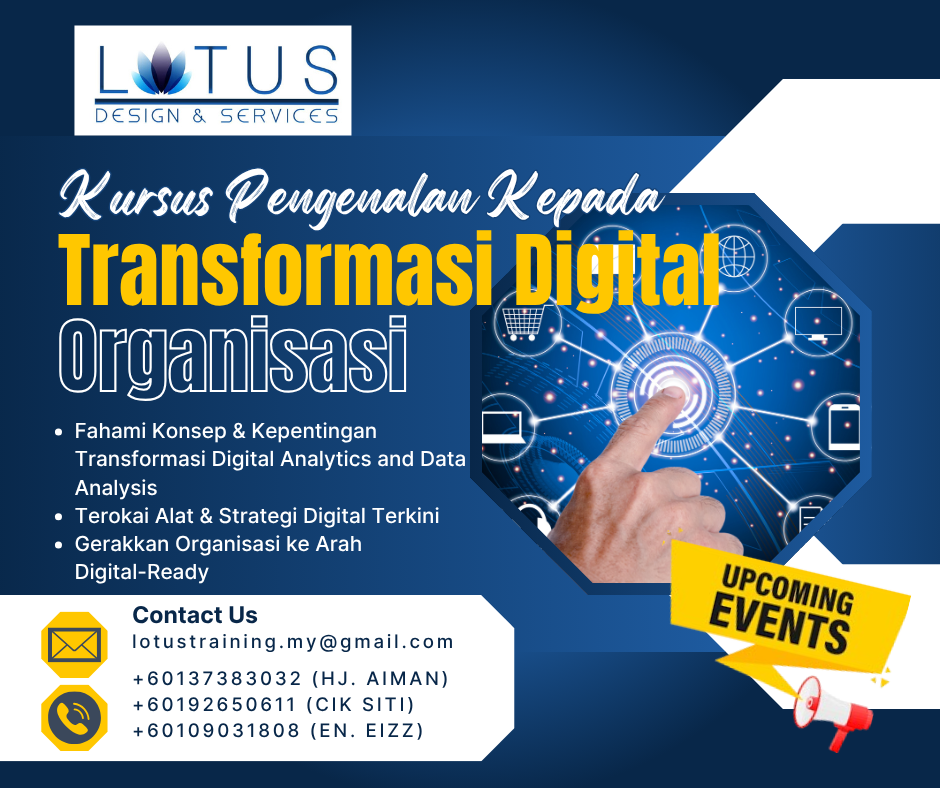 LOTUS
DESIGN & SERVICES

Kursus Pengenalan Kepada
Transformasi Digital
Organisasi

- Fahami Konsep & Kepentingan Transformasi Digital Analytics and Data Analysis
- Terokai Alat & Strategi Digital Terkini
- Gerakkan Organisasi ke Arah Digital-Ready

UPCOMING EVENTS

Contact Us
lotustraining.my@gmail.com
+60137383032 (HJ. AIMAN)
+60192650611 (CIK SITI)
+60109031808 (EN. EIZZ)